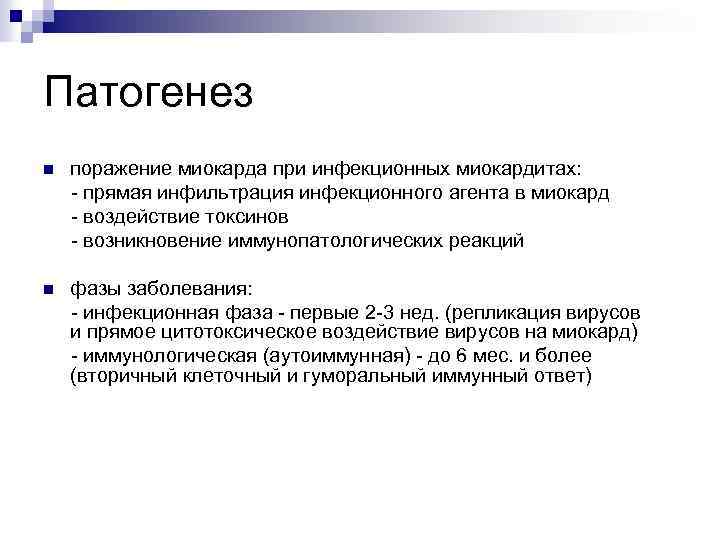 Патогенез

поражение миокарда при инфекционных миокардитах:
- прямая инфильтрация инфекционного агента в миокард
- воздействие токсинов
- возникновение иммунопатологических реакций

фазы заболевания:
- инфекционная фаза - первые 2-3 нед. (репликация вирусов и прямое цитотоксическое воздействие вирусов на миокард)
- иммунологическая (аутоиммунная) - до 6 мес. и более (вторичный клеточный и гуморальный иммунный ответ)